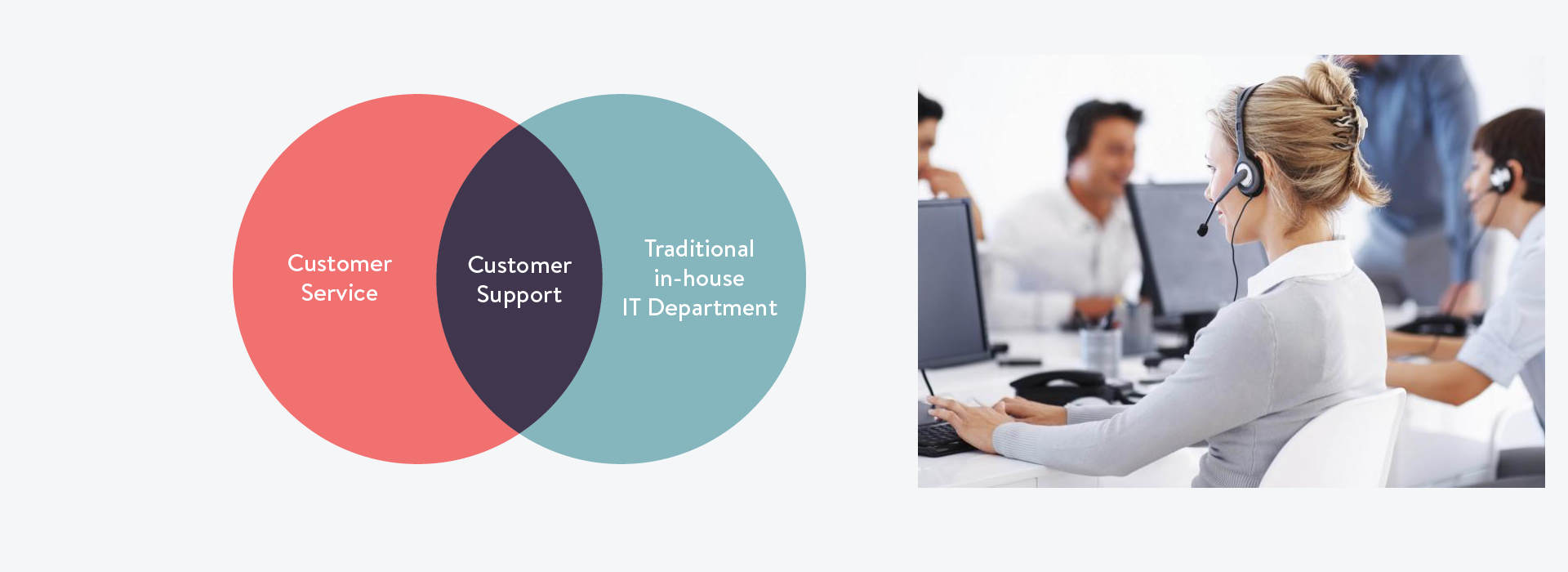 Customer Service

Customer Support

Traditional in-house IT Department